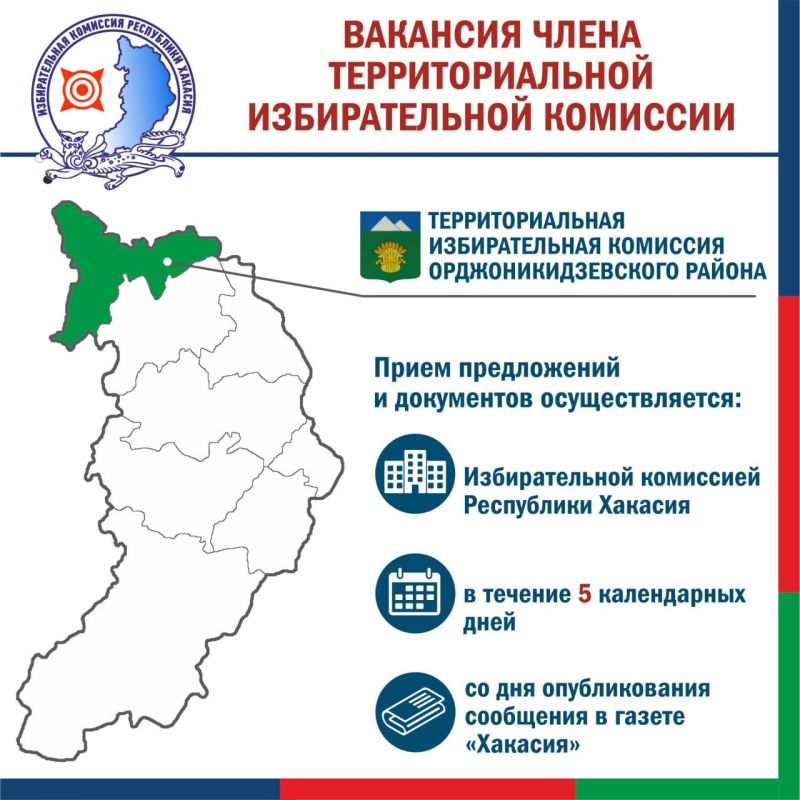 ИЗБИРАТЕЛЬНАЯ КОМИССИЯ РЕСПУБЛИКИ ХАКАСИЯ

ВАКАНСИЯ ЧЛЕНА ТЕРРИТОРИАЛЬНОЙ ИЗБИРАТЕЛЬНОЙ КОМИССИИ

ТЕРРИТОРИАЛЬНАЯ ИЗБИРАТЕЛЬНАЯ КОМИССИЯ ОРДЖОНИКИДЗЕВСКОГО РАЙОНА

Прием предложений и документов осуществляется:

Избирательной комиссией Республики Хакасия

в течение 5 календарных дней

со дня опубликования сообщения в газете «Хакасия»